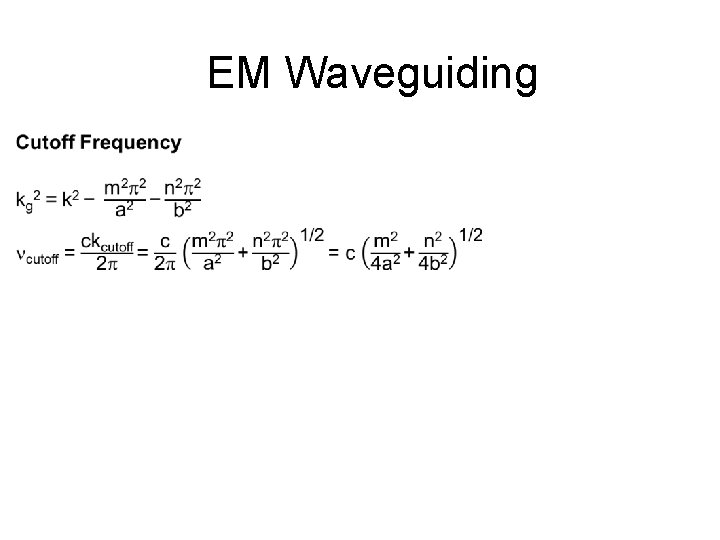 EM Waveguiding

Cutoff Frequency

$k_g^2 = k^2 - \frac{m^2\pi^2}{a^2} - \frac{n^2\pi^2}{b^2}$

$\nu_{cutoff} = \frac{ck_{cutoff}}{2\pi} = \frac{c}{2\pi}\left(\frac{m^2\pi^2}{a^2} + \frac{n^2\pi^2}{b^2}\right)^{1/2} = c\left(\frac{m^2}{4a^2} + \frac{n^2}{4b^2}\right)^{1/2}$